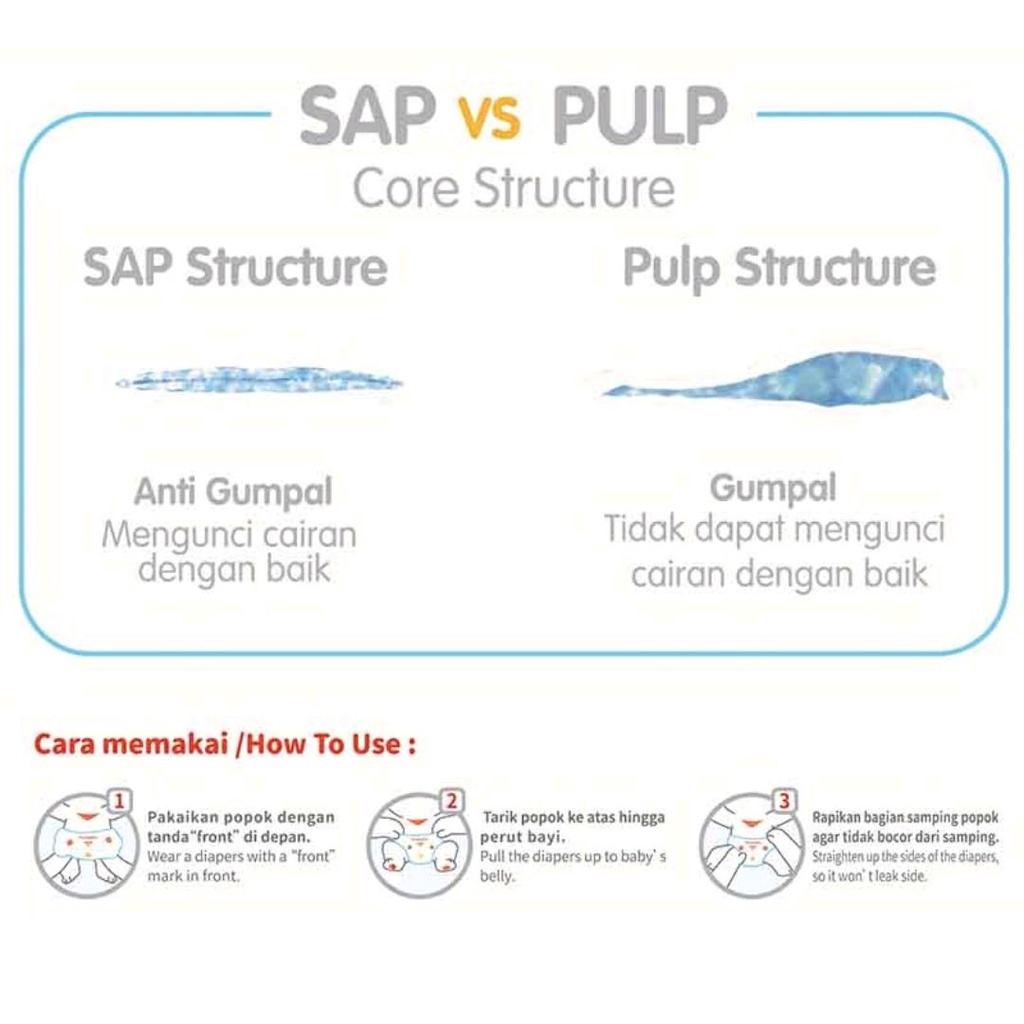 SAP vs PULP
Core Structure

SAP Structure

Anti Gumpal
Mengunci cairan dengan baik

Pulp Structure

Gumpal
Tidak dapat mengunci cairan dengan baik

Cara memakai /How To Use :

1
Pakaikan popok dengan tanda"front" di depan.
Wear a diapers with a "front" mark in front.

2
Tarik popok ke atas hingga perut bayi.
Pull the diapers up to baby`s belly.

3
Rapikan bagian samping popok agar tidak bocor dari samping.
Straighten up the sides of the diapers, so it won`t leak side.